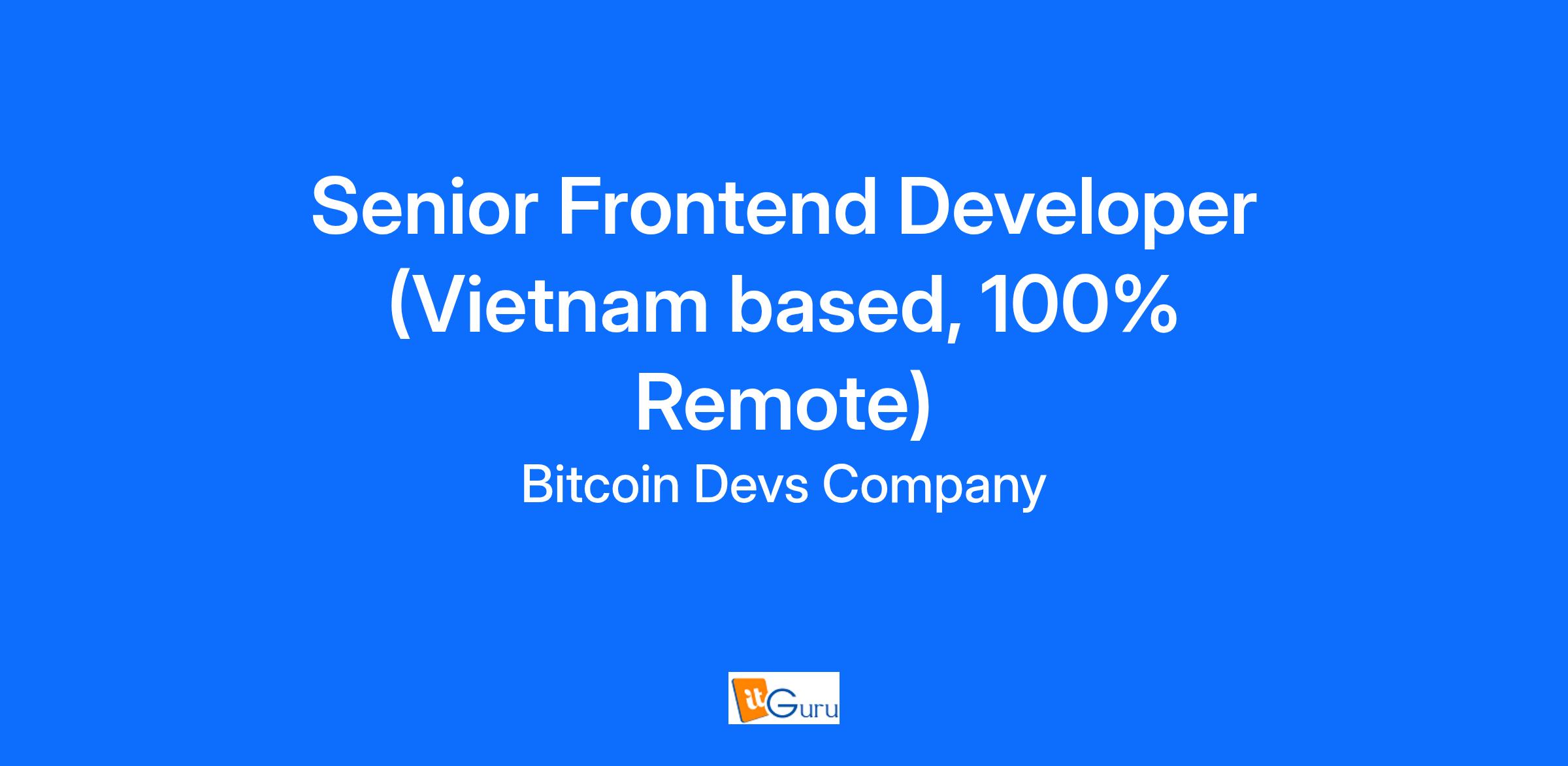 Senior Frontend Developer (Vietnam based, 100% Remote)

Bitcoin Devs Company

itGuru